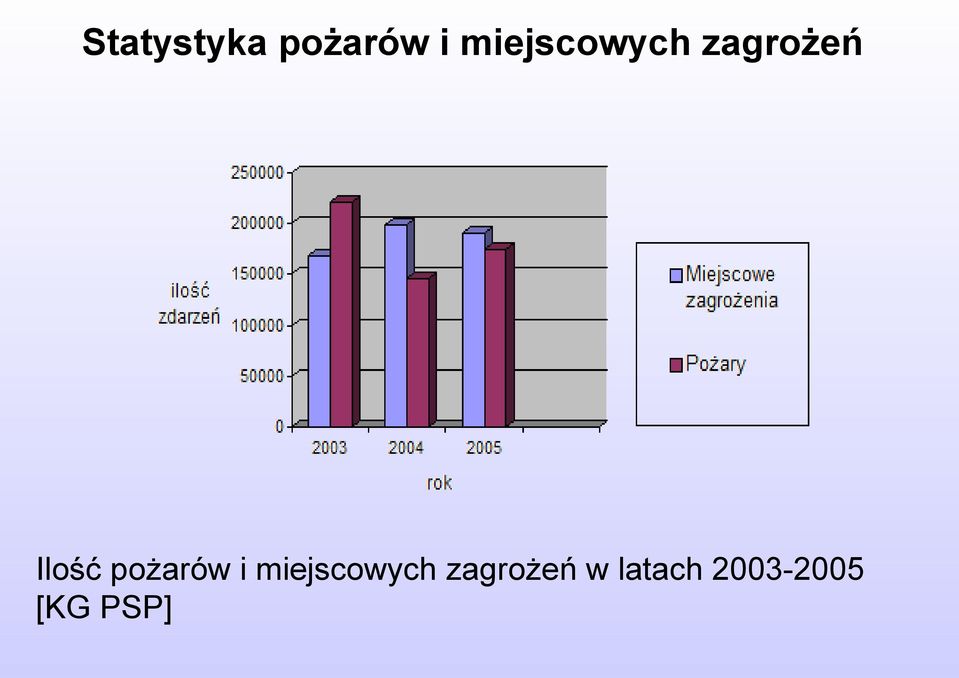 Statystyka pożarów i miejscowych zagrożeń

250000
200000
150000
100000
50000
0

ilość zdarzeń

2003 2004 2005

rok

Miejscowe zagrożenia
Pożary

Ilość pożarów i miejscowych zagrożeń w latach 2003-2005 [KG PSP]